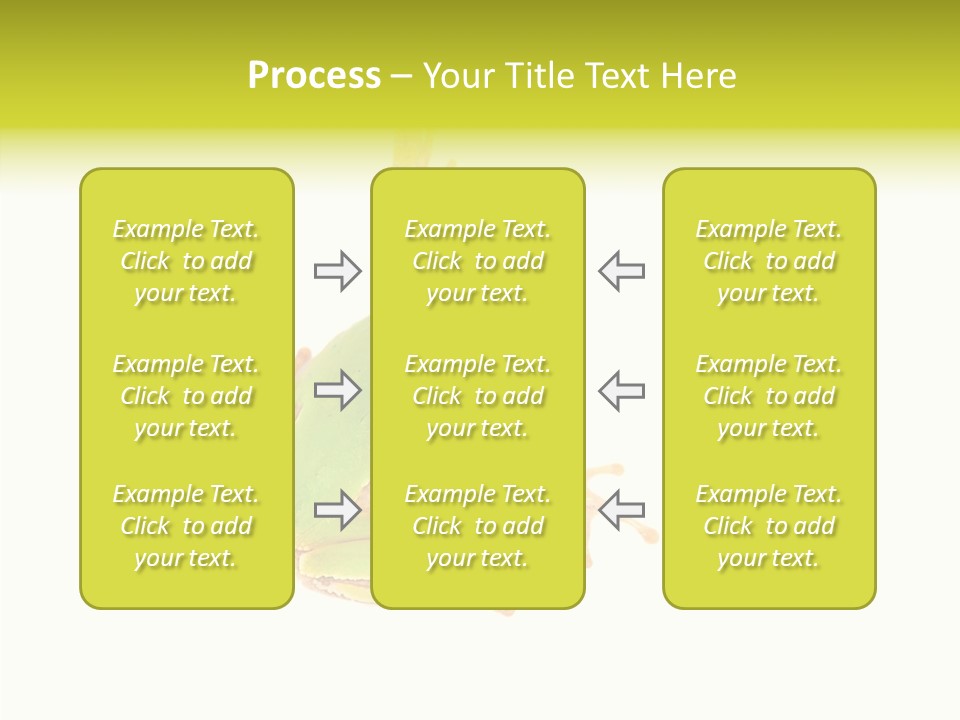 Process – Your Title Text Here

Example Text. Click to add your text.

Example Text. Click to add your text.

Example Text. Click to add your text.

Example Text. Click to add your text.

Example Text. Click to add your text.

Example Text. Click to add your text.

Example Text. Click to add your text.

Example Text. Click to add your text.

Example Text. Click to add your text.